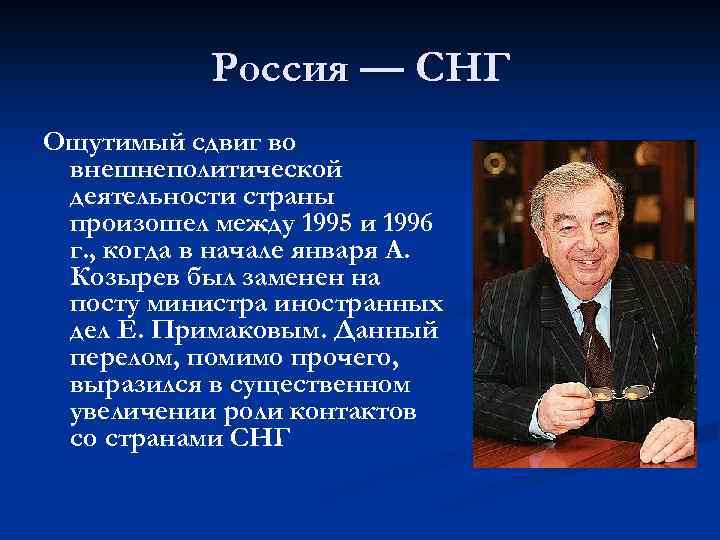 Россия — СНГ

Ощутимый сдвиг во внешнеполитической деятельности страны произошел между 1995 и 1996 г., когда в начале января А. Козырев был заменен на посту министра иностранных дел Е. Примаковым. Данный перелом, помимо прочего, выразился в существенном увеличении роли контактов со странами СНГ